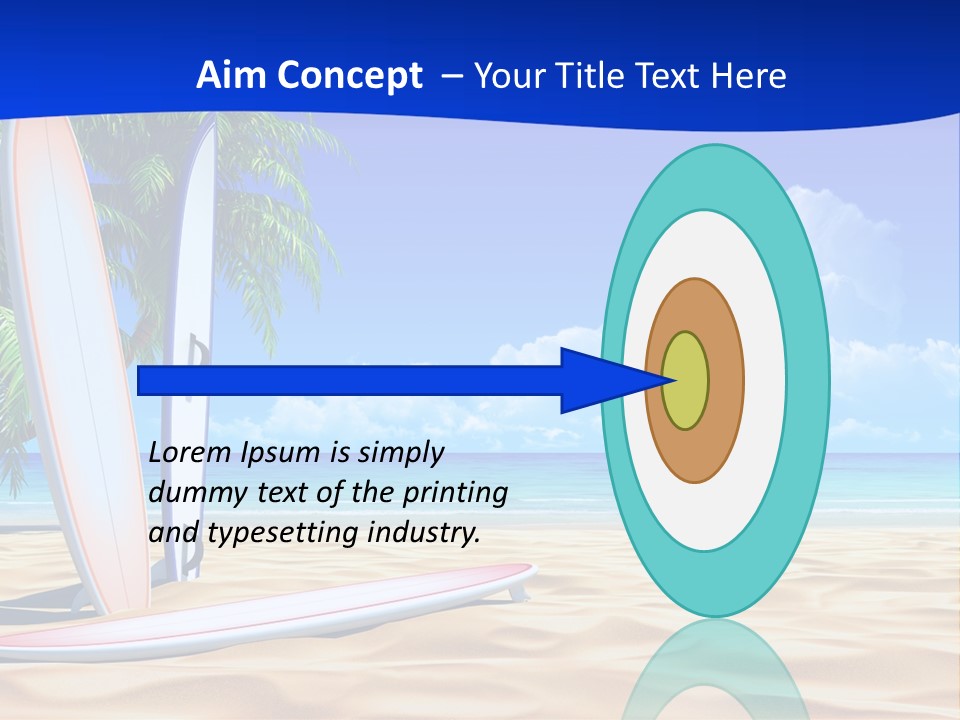 Aim Concept – Your Title Text Here

Lorem Ipsum is simply dummy text of the printing and typesetting industry.